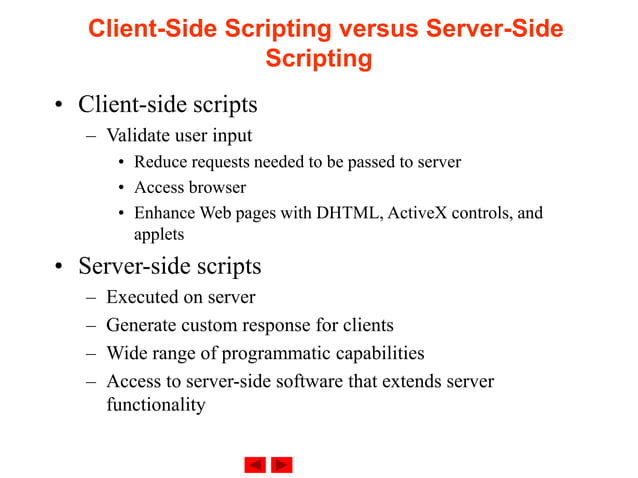 Client-Side Scripting versus Server-Side Scripting

• Client-side scripts
– Validate user input
• Reduce requests needed to be passed to server
• Access browser
• Enhance Web pages with DHTML, ActiveX controls, and applets

• Server-side scripts
– Executed on server
– Generate custom response for clients
– Wide range of programmatic capabilities
– Access to server-side software that extends server functionality